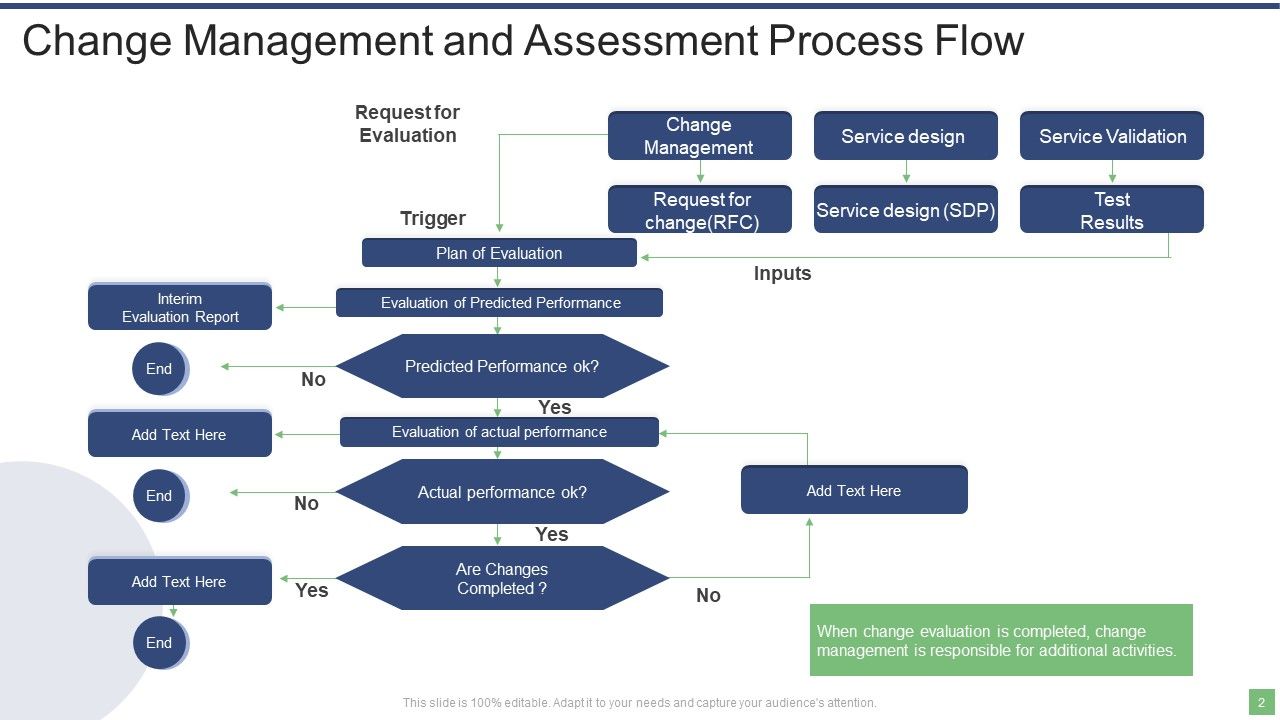 Change Management and Assessment Process Flow

Request for Evaluation

Change Management

Service design

Service Validation

Request for change(RFC)

Service design (SDP)

Test Results

Trigger

Plan of Evaluation

Inputs

Interim Evaluation Report

Evaluation of Predicted Performance

End

No

Predicted Performance ok?

Yes

Add Text Here

Evaluation of actual performance

End

No

Actual performance ok?

Add Text Here

Yes

Add Text Here

Yes

Are Changes Completed ?

No

End

When change evaluation is completed, change management is responsible for additional activities.

This slide is 100% editable. Adapt it to your needs and capture your audience's attention.

2